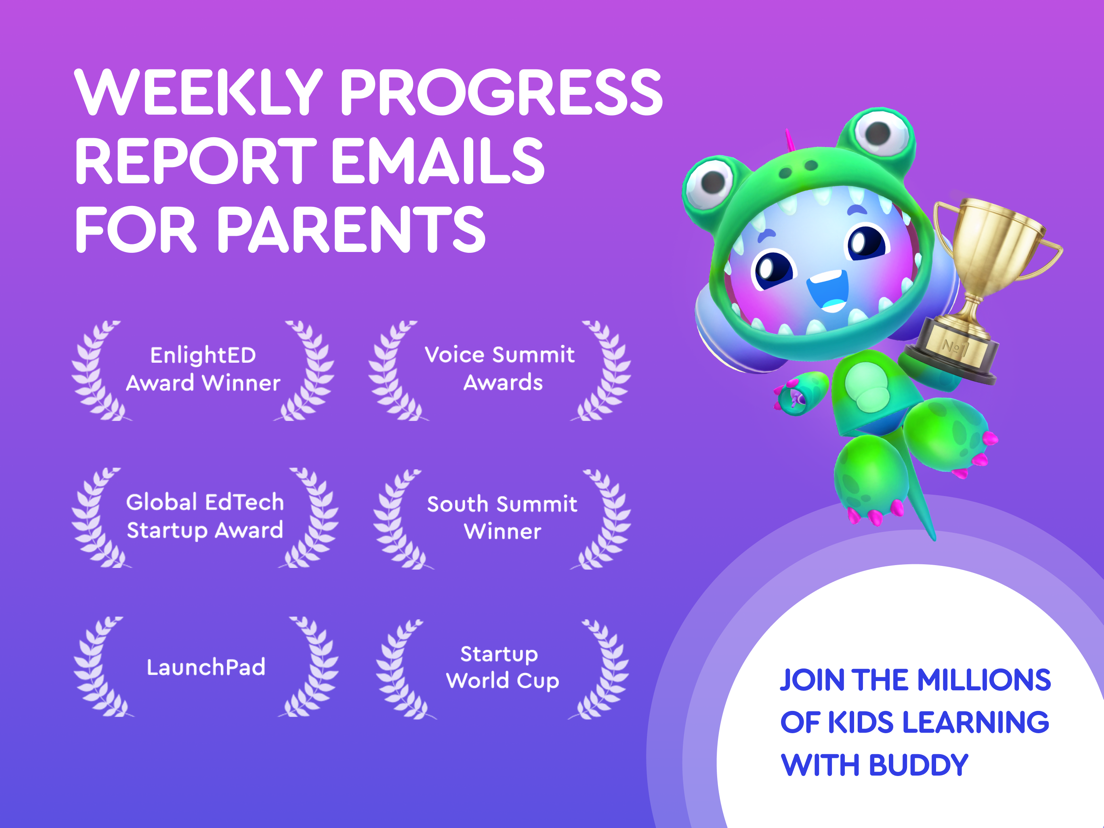 WEEKLY PROGRESS REPORT EMAILS FOR PARENTS

EnlightED Award Winner

Voice Summit Awards

Global EdTech Startup Award

South Summit Winner

LaunchPad

Startup World Cup

No1

JOIN THE MILLIONS OF KIDS LEARNING WITH BUDDY